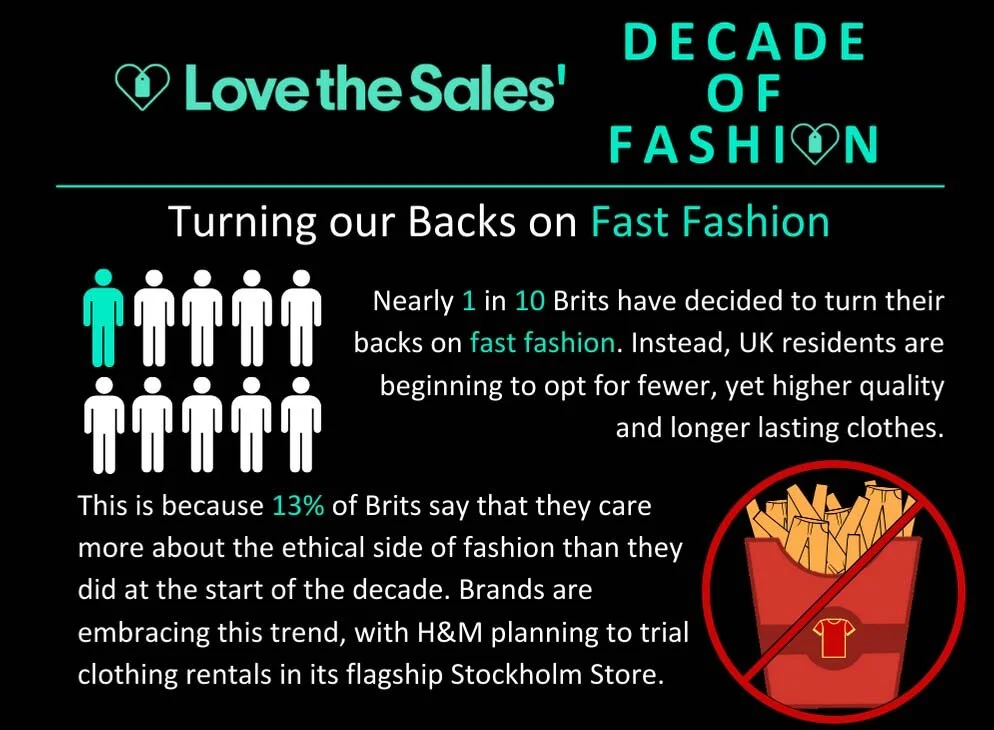 Love the Sales'

DECADE OF FASHION

Turning our Backs on Fast Fashion

Nearly 1 in 10 Brits have decided to turn their backs on fast fashion. Instead, UK residents are beginning to opt for fewer, yet higher quality and longer lasting clothes.

This is because 13% of Brits say that they care more about the ethical side of fashion than they did at the start of the decade. Brands are embracing this trend, with H&M planning to trial clothing rentals in its flagship Stockholm Store.